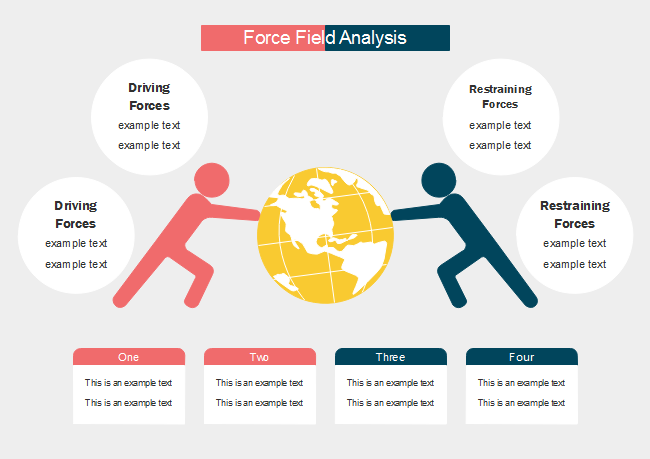 Force Field Analysis

Driving Forces
example text
example text

Driving Forces
example text
example text

Restraining Forces
example text
example text

Restraining Forces
example text
example text

One
This is an example text
This is an example text

Two
This is an example text
This is an example text

Three
This is an example text
This is an example text

Four
This is an example text
This is an example text